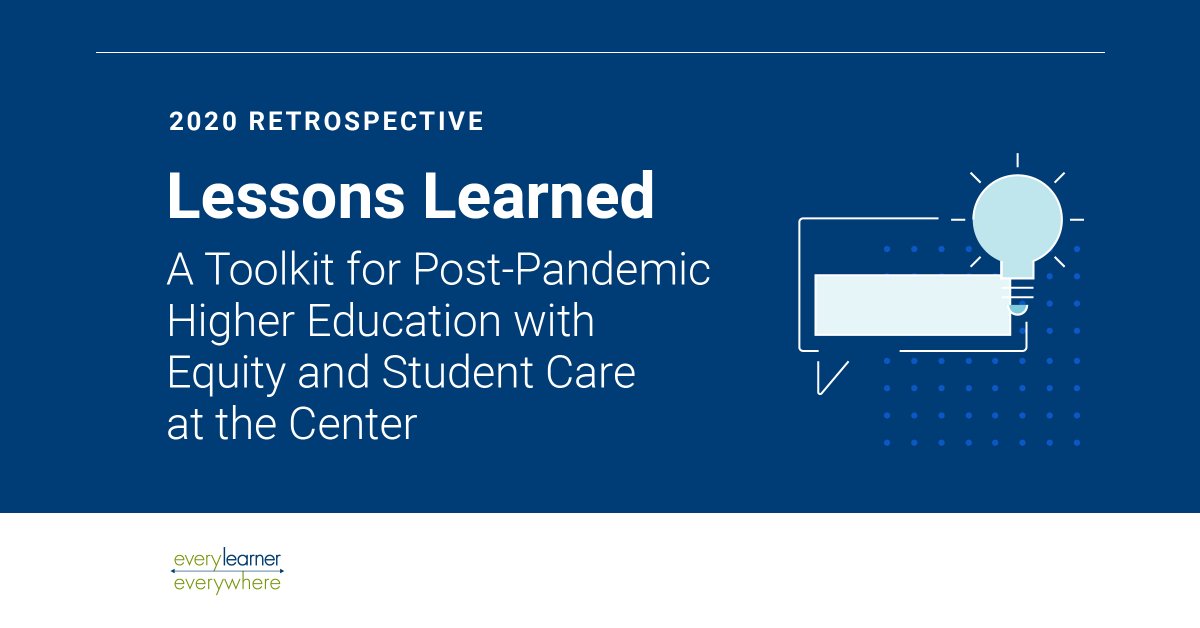 2020 RETROSPECTIVE

Lessons Learned

A Toolkit for Post-Pandemic Higher Education with Equity and Student Care at the Center

everylearner
everywhere